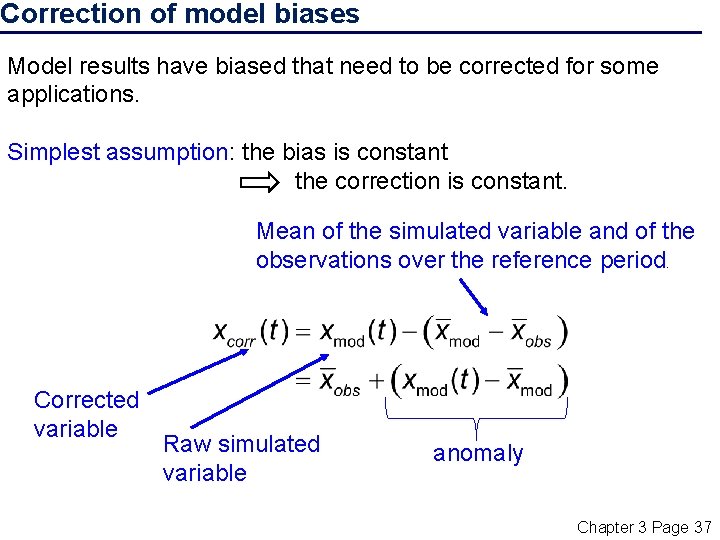 Correction of model biases

Model results have biased that need to be corrected for some applications.

Simplest assumption: the bias is constant
$\Rightarrow$ the correction is constant.

Mean of the simulated variable and of the observations over the reference period.

$x_{corr}(t) = x_{\text{mod}}(t) - \left(\overline{x}_{\text{mod}} - \overline{x}_{obs}\right)$
$= \overline{x}_{obs} + \left(x_{\text{mod}}(t) - \overline{x}_{\text{mod}}\right)$

Corrected variable

Raw simulated variable

anomaly

Chapter 3 Page 37